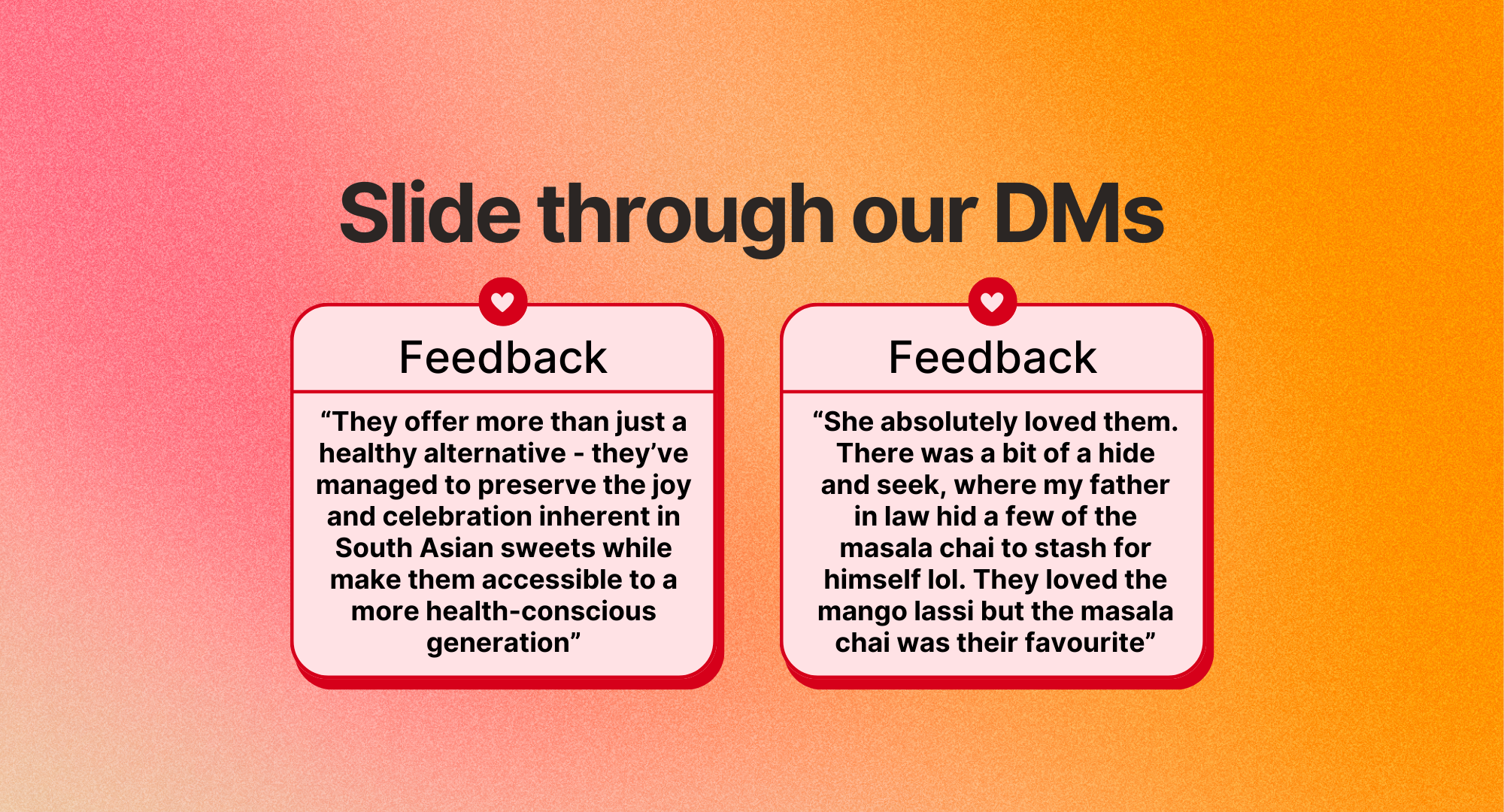 Slide through our DMs

Feedback

“They offer more than just a healthy alternative - they’ve managed to preserve the joy and celebration inherent in South Asian sweets while make them accessible to a more health-conscious generation”

Feedback

“She absolutely loved them. There was a bit of a hide and seek, where my father in law hid a few of the masala chai to stash for himself lol. They loved the mango lassi but the masala chai was their favourite”